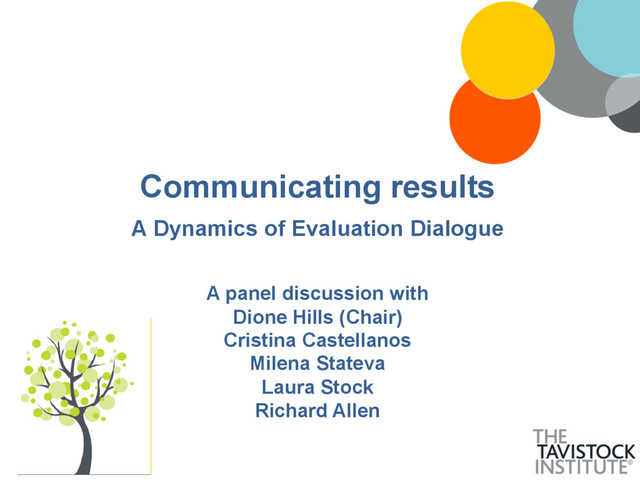 Communicating results

A Dynamics of Evaluation Dialogue

A panel discussion with
Dione Hills (Chair)
Cristina Castellanos
Milena Stateva
Laura Stock
Richard Allen

THE TAVISTOCK INSTITUTE®